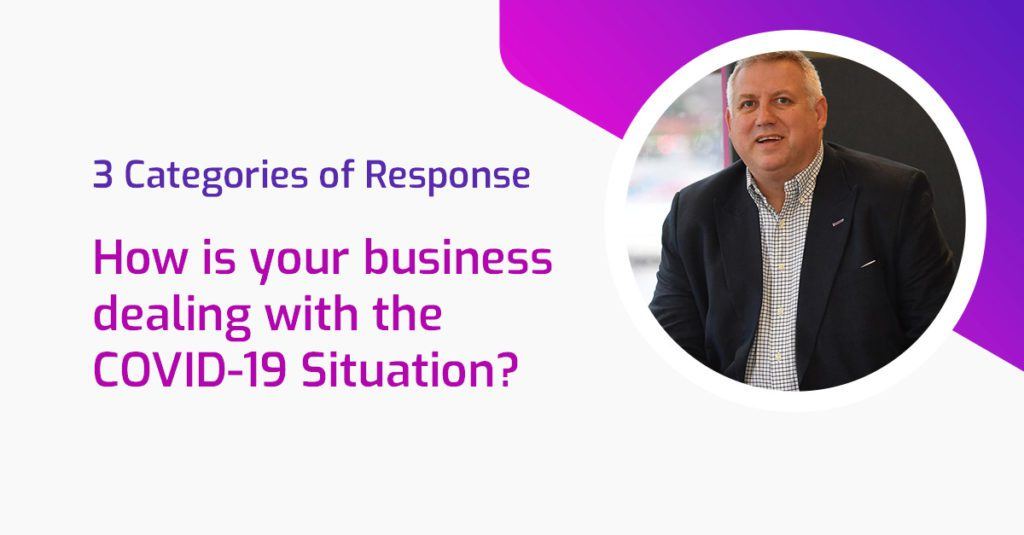 3 Categories of Response

How is your business dealing with the COVID-19 Situation?